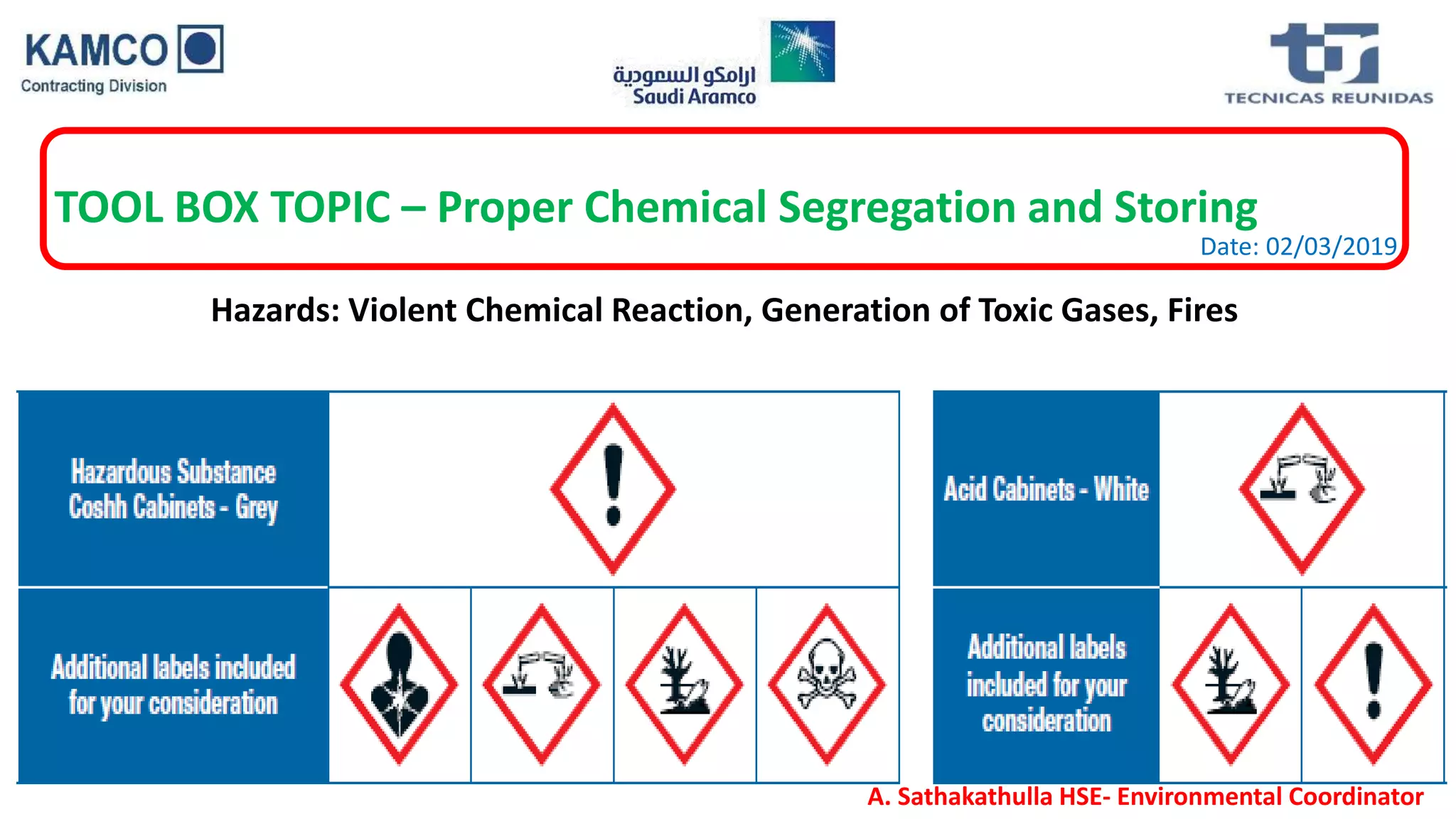 KAMCO
Contracting Division

ارامكو السعودية
Saudi Aramco

TECNICAS REUNIDAS

TOOL BOX TOPIC – Proper Chemical Segregation and Storing
Date: 02/03/2019

Hazards: Violent Chemical Reaction, Generation of Toxic Gases, Fires

Hazardous Substance Coshh Cabinets - Grey

Additional labels included for your consideration

Acid Cabinets - White

Additional labels included for your consideration

A. Sathakathulla HSE- Environmental Coordinator